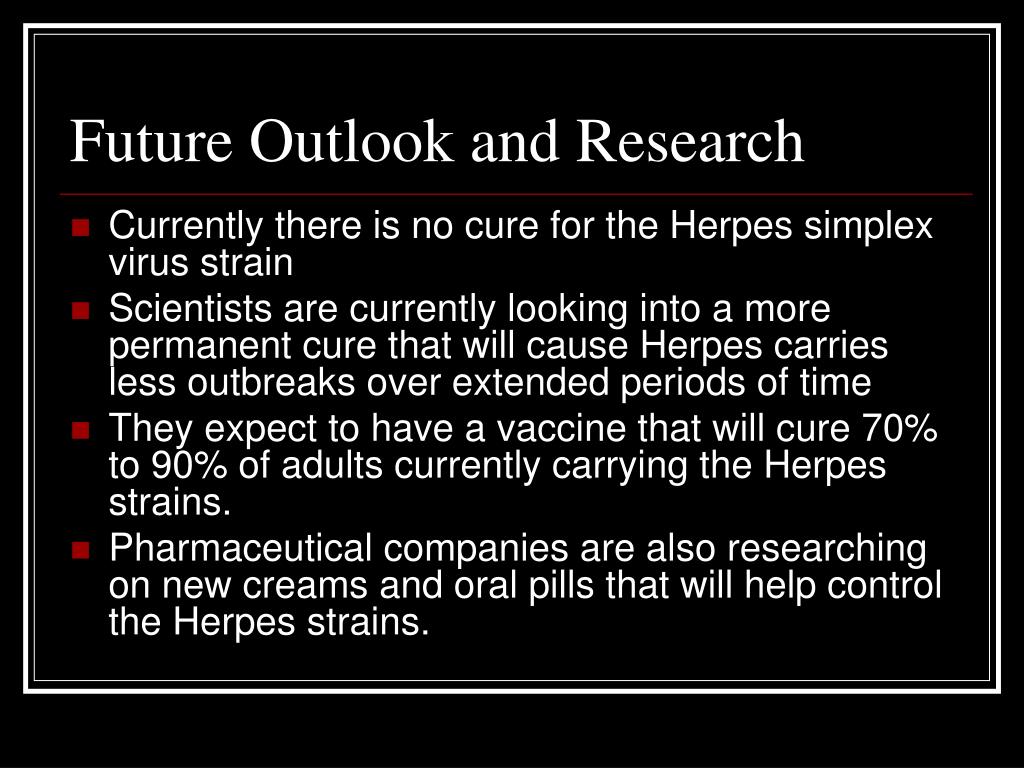 Future Outlook and Research

- Currently there is no cure for the Herpes simplex virus strain
- Scientists are currently looking into a more permanent cure that will cause Herpes carries less outbreaks over extended periods of time
- They expect to have a vaccine that will cure 70% to 90% of adults currently carrying the Herpes strains.
- Pharmaceutical companies are also researching on new creams and oral pills that will help control the Herpes strains.